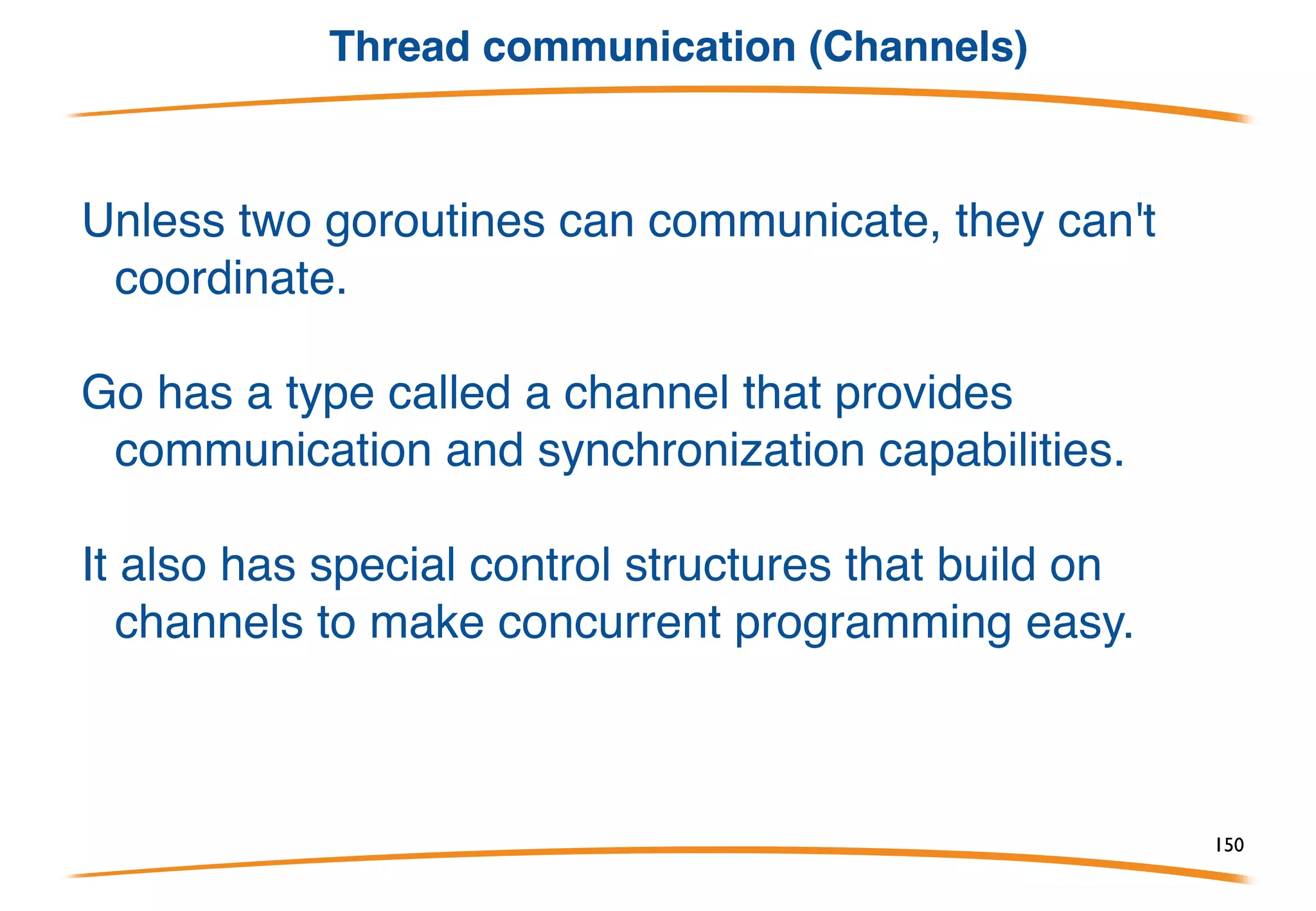 Thread communication (Channels)

Unless two goroutines can communicate, they can't coordinate.

Go has a type called a channel that provides communication and synchronization capabilities.

It also has special control structures that build on channels to make concurrent programming easy.

150